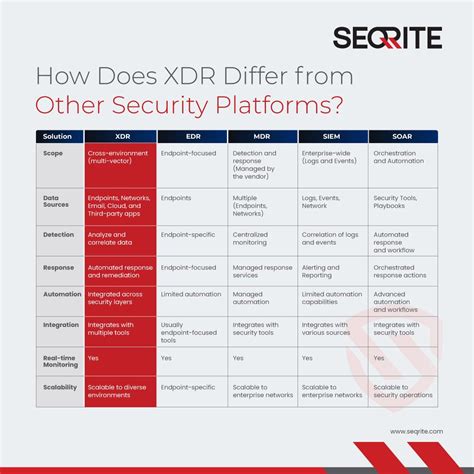 SEQRITE

How Does XDR Differ from Other Security Platforms?

| Solution | XDR | EDR | MDR | SIEM | SOAR |
|---|---|---|---|---|---|
| Scope | Cross-environment (multi-vector) | Endpoint-focused | Detection and response (Managed by the vendor) | Enterprise-wide (Logs and Events) | Orchestration and Automation |
| Data Sources | Endpoints, Networks, Email, Cloud, and Third-party apps | Endpoints | Multiple (Endpoints, Networks) | Logs, Events, Network | Security Tools, Playbooks |
| Detection | Analyze and correlate data | Endpoint-specific | Centralized monitoring | Correlation of logs and events | Automated response and workflow |
| Response | Automated response and remediation | Endpoint-focused | Managed response services | Alerting and Reporting | Orchestrated response actions |
| Automation | Integrated across security layers | Limited automation | Managed automation | Limited automation capabilities | Advanced automation and workflows |
| Integration | Integrates with multiple tools | Usually endpoint-focused tools | Integrates with security tools | Integrates with various sources | Integrates with security tools |
| Real-time Monitoring | Yes | Yes | Yes | Yes | Yes |
| Scalability | Scalable to diverse environments | Endpoint-specific | Scalable to enterprise networks | Scalable to enterprise networks | Scalable to security operations |

www.seqrite.com